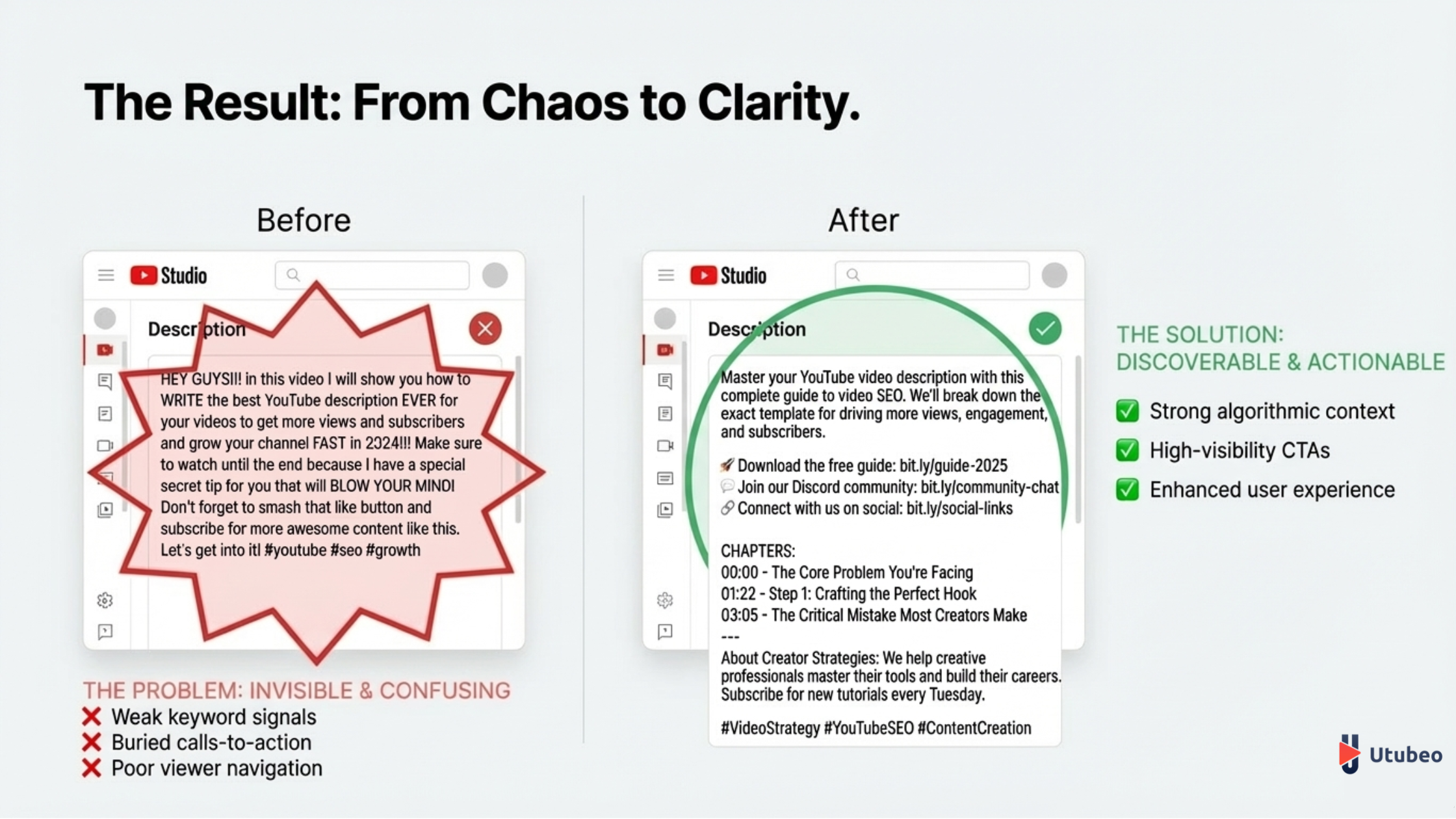 The Result: From Chaos to Clarity.

Before

Studio

Description

HEY GUYS!!! in this video I will show you how to WRITE the best YouTube description EVER for your videos to get more views and subscribers and grow your channel FAST in 2024!!! Make sure to watch until the end because I have a special secret tip for you that will BLOW YOUR MIND! Don't forget to smash that like button and subscribe for more awesome content like this. Let's get into it! #youtube #seo #growth

THE PROBLEM: INVISIBLE & CONFUSING
❌ Weak keyword signals
❌ Buried calls-to-action
❌ Poor viewer navigation

After

Studio

Description

Master your YouTube video description with this complete guide to video SEO. We'll break down the exact template for driving more views, engagement, and subscribers.

🚀 Download the free guide: bit.ly/guide-2025
💬 Join our Discord community: bit.ly/community-chat
🔗 Connect with us on social: bit.ly/social-links

CHAPTERS:
00:00 - The Core Problem You're Facing
01:22 - Step 1: Crafting the Perfect Hook
03:05 - The Critical Mistake Most Creators Make
---
About Creator Strategies: We help creative professionals master their tools and build their careers. Subscribe for new tutorials every Tuesday.

#VideoStrategy #YouTubeSEO #ContentCreation

THE SOLUTION: DISCOVERABLE & ACTIONABLE
✅ Strong algorithmic context
✅ High-visibility CTAs
✅ Enhanced user experience

Utubeo